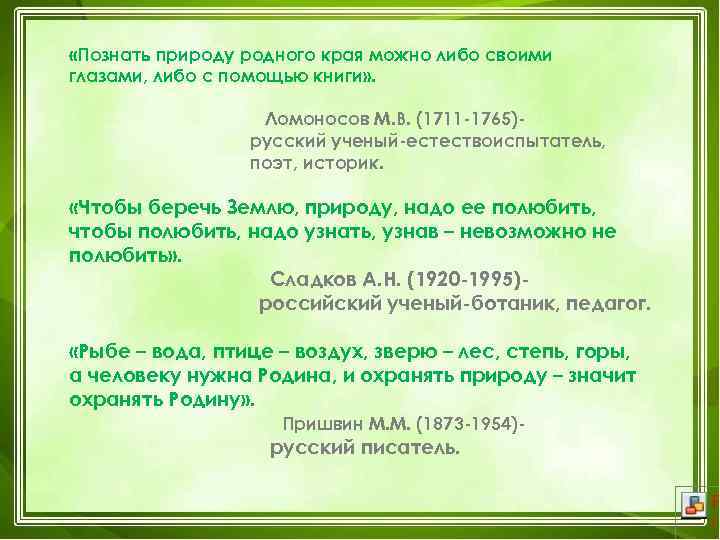 «Познать природу родного края можно либо своими глазами, либо с помощью книги».

Ломоносов М.В. (1711-1765)- русский ученый-естествоиспытатель, поэт, историк.

«Чтобы беречь Землю, природу, надо ее полюбить, чтобы полюбить, надо узнать, узнав – невозможно не полюбить».

Сладков А.Н. (1920-1995)- российский ученый-ботаник, педагог.

«Рыбе – вода, птице – воздух, зверю – лес, степь, горы, а человеку нужна Родина, и охранять природу – значит охранять Родину».

Пришвин М.М. (1873-1954)- русский писатель.